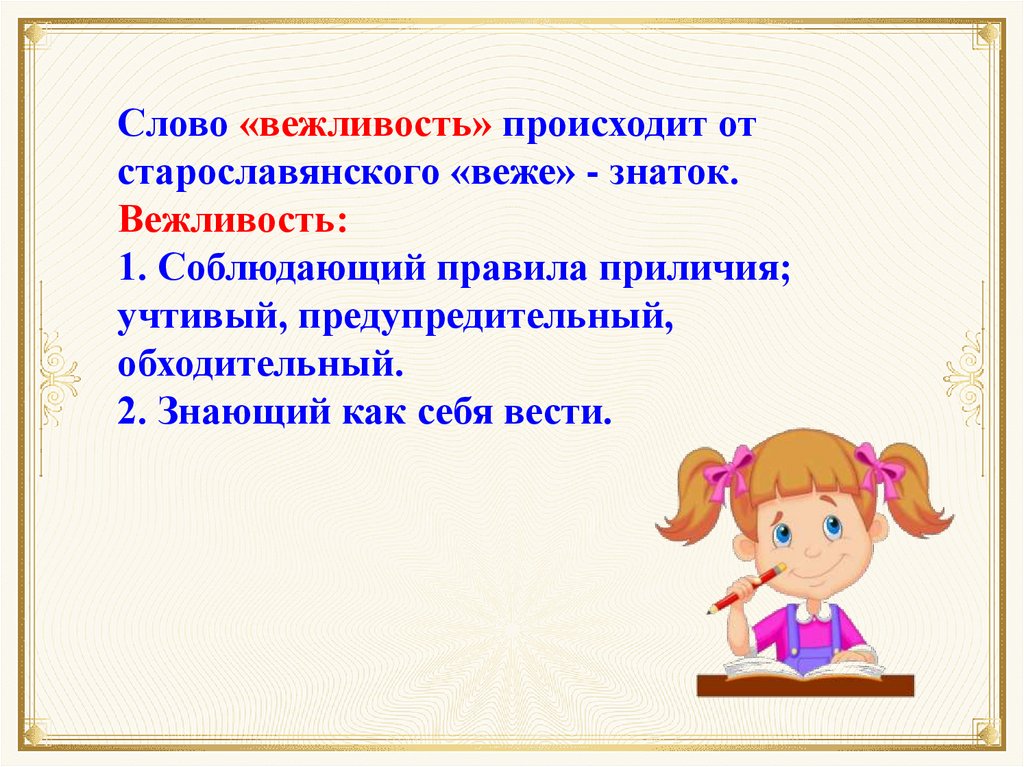 Слово «вежливость» происходит от старославянского «веже» - знаток.
Вежливость:
1. Соблюдающий правила приличия; учтивый, предупредительный, обходительный.
2. Знающий как себя вести.